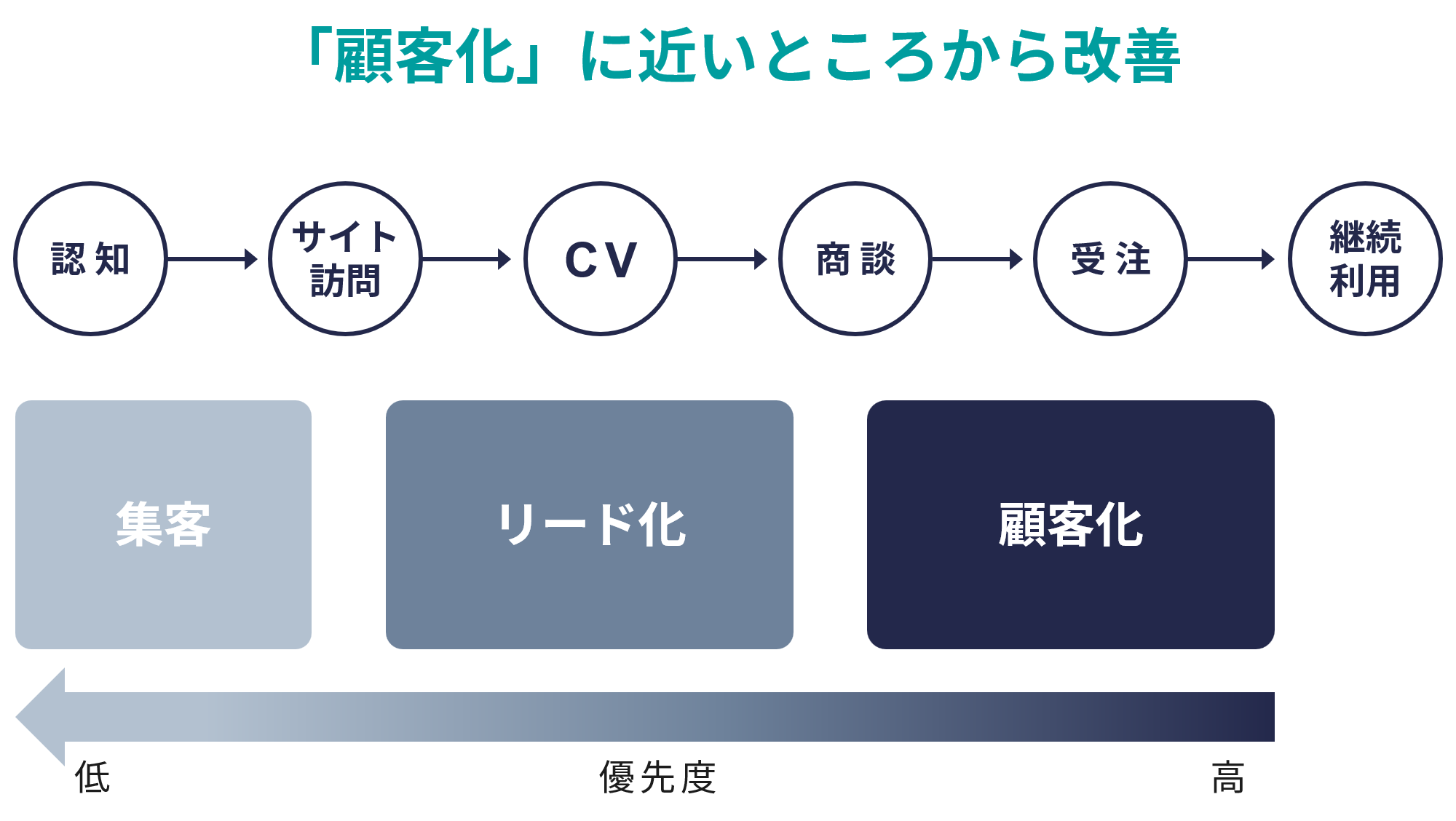 「顧客化」に近いところから改善

認知

サイト訪問

CV

商談

受注

継続利用

集客

リード化

顧客化

低

優先度

高